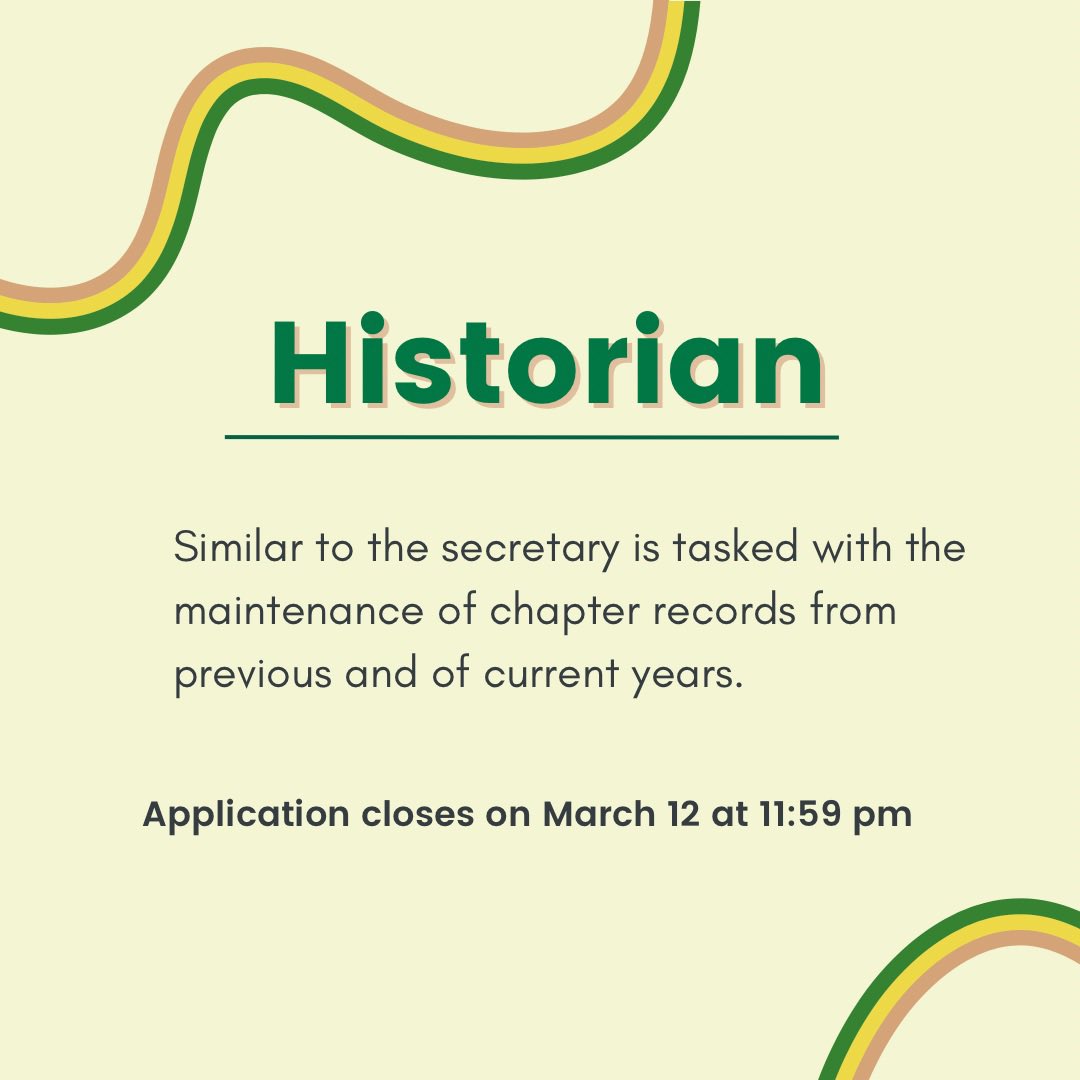 Historian

Similar to the secretary is tasked with the maintenance of chapter records from previous and of current years.

Application closes on March 12 at 11:59 pm